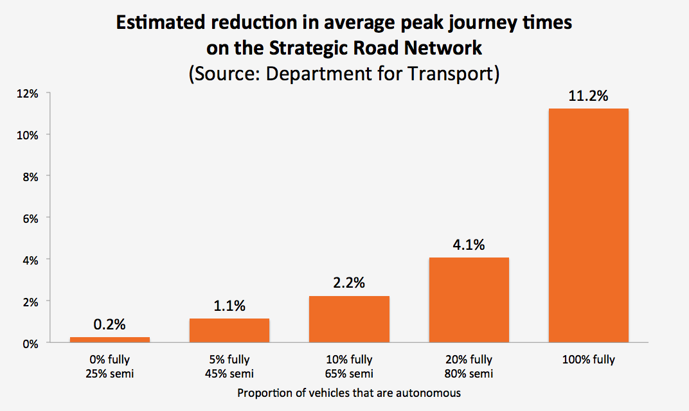 Estimated reduction in average peak journey times on the Strategic Road Network
(Source: Department for Transport)

12%
10%
8%
6%
4%
2%
0%

0.2%
1.1%
2.2%
4.1%
11.2%

0% fully
25% semi

5% fully
45% semi

10% fully
65% semi

20% fully
80% semi

100% fully

Proportion of vehicles that are autonomous